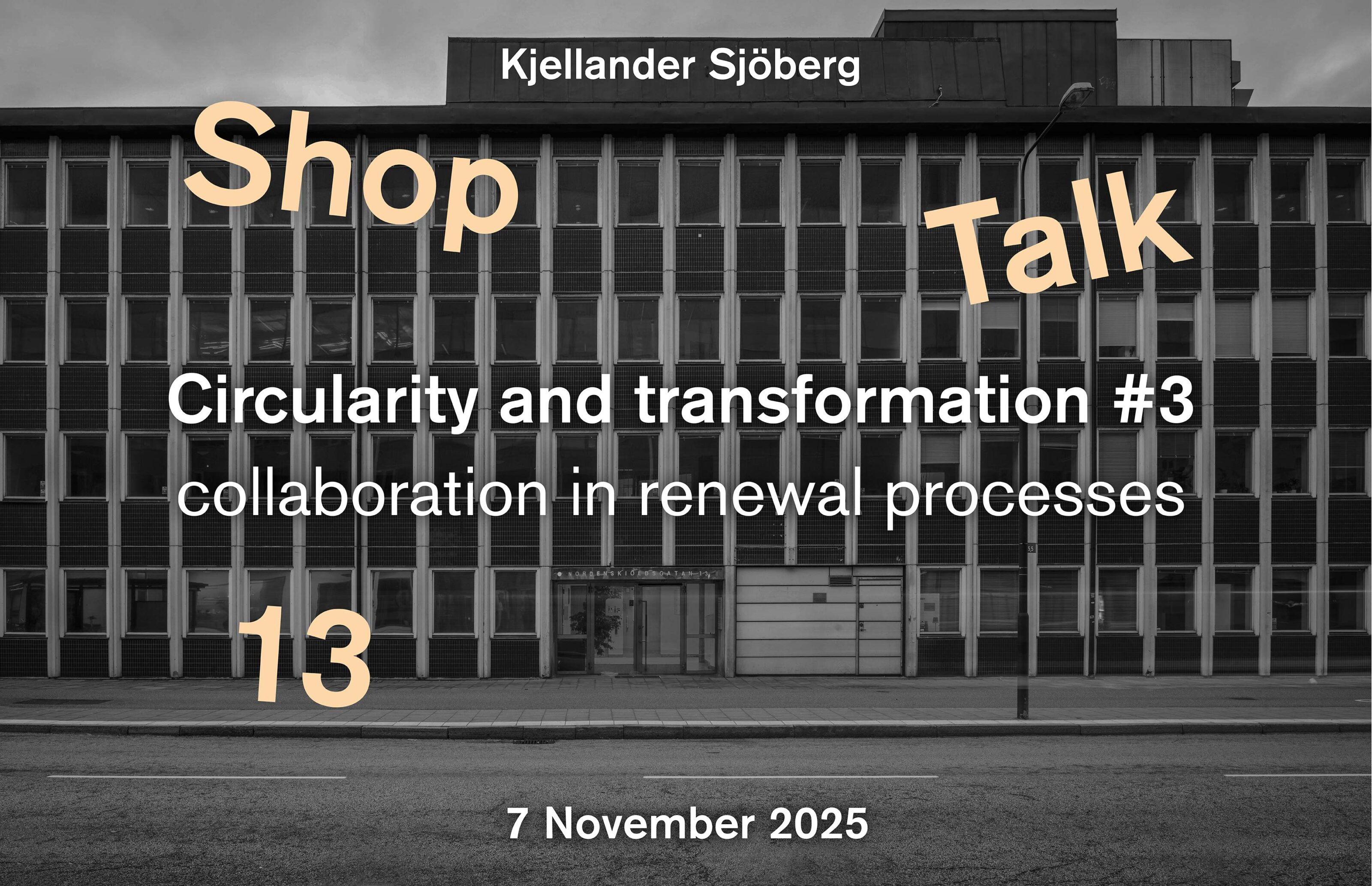 Kjellander Sjöberg

Shop Talk

Circularity and transformation #3
collaboration in renewal processes

NORDENSKIÖLDSGATAN 13

13

7 November 2025